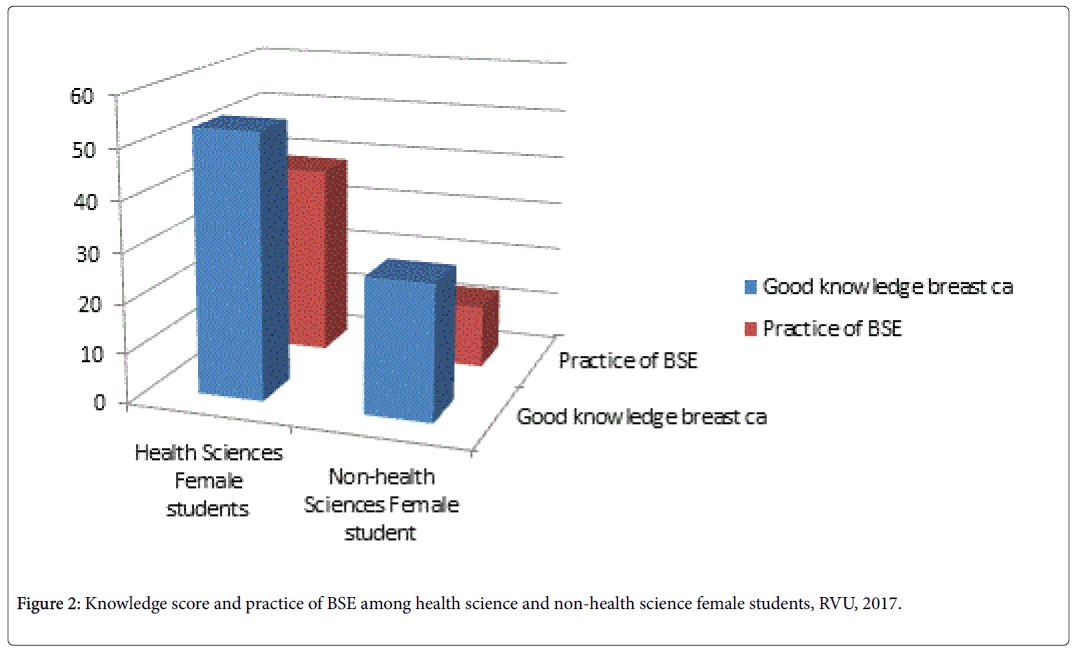 60
50
40
30
20
10
0

Health Sciences Female students

Non-health Sciences Female student

Practice of BSE

Good knowledge breast ca

Good knowledge breast ca

Practice of BSE

Figure 2: Knowledge score and practice of BSE among health science and non-health science female students, RVU, 2017.